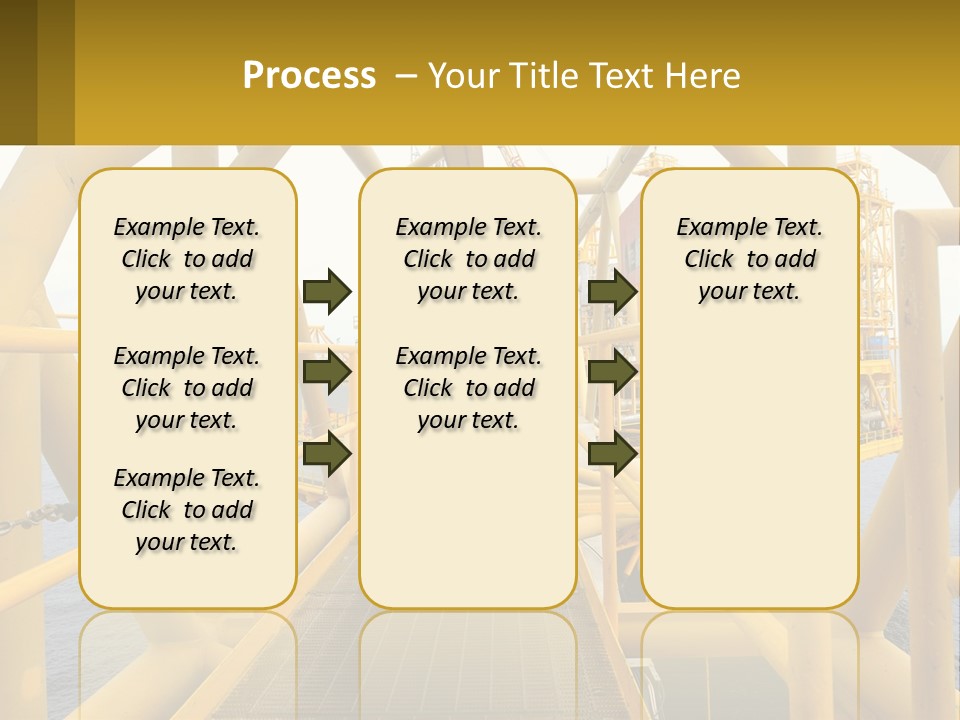 Process – Your Title Text Here

Example Text. Click to add your text.

Example Text. Click to add your text.

Example Text. Click to add your text.

Example Text. Click to add your text.

Example Text. Click to add your text.

Example Text. Click to add your text.